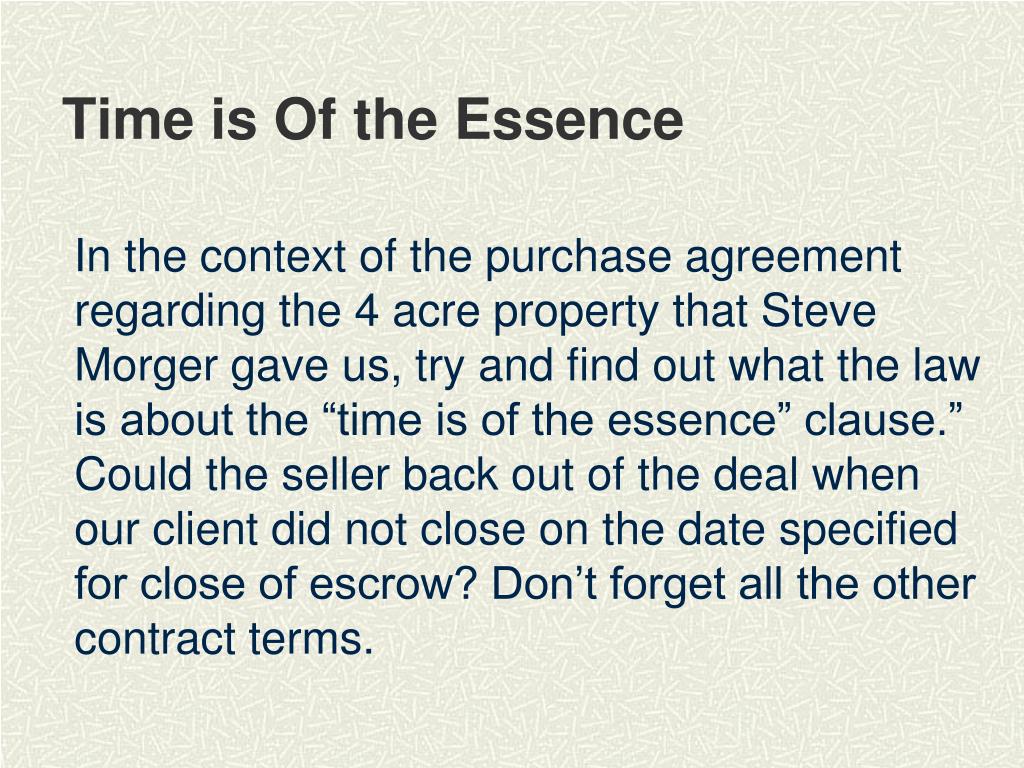 Time is Of the Essence

In the context of the purchase agreement regarding the 4 acre property that Steve Morger gave us, try and find out what the law is about the “time is of the essence” clause.” Could the seller back out of the deal when our client did not close on the date specified for close of escrow? Don’t forget all the other contract terms.